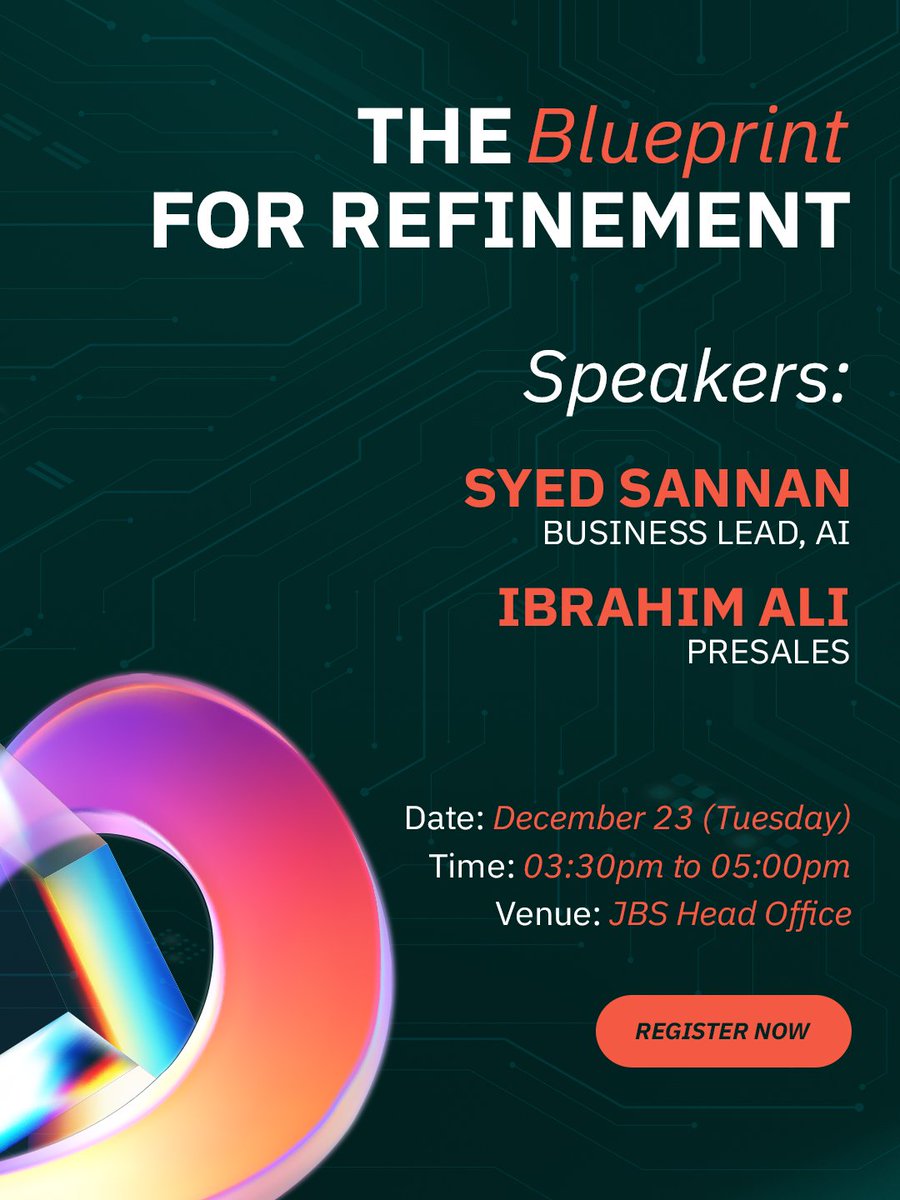 THE Blueprint
FOR REFINEMENT

Speakers:

SYED SANNAN
BUSINESS LEAD, AI

IBRAHIM ALI
PRESALES

Date: December 23 (Tuesday)
Time: 03:30pm to 05:00pm
Venue: JBS Head Office

REGISTER NOW